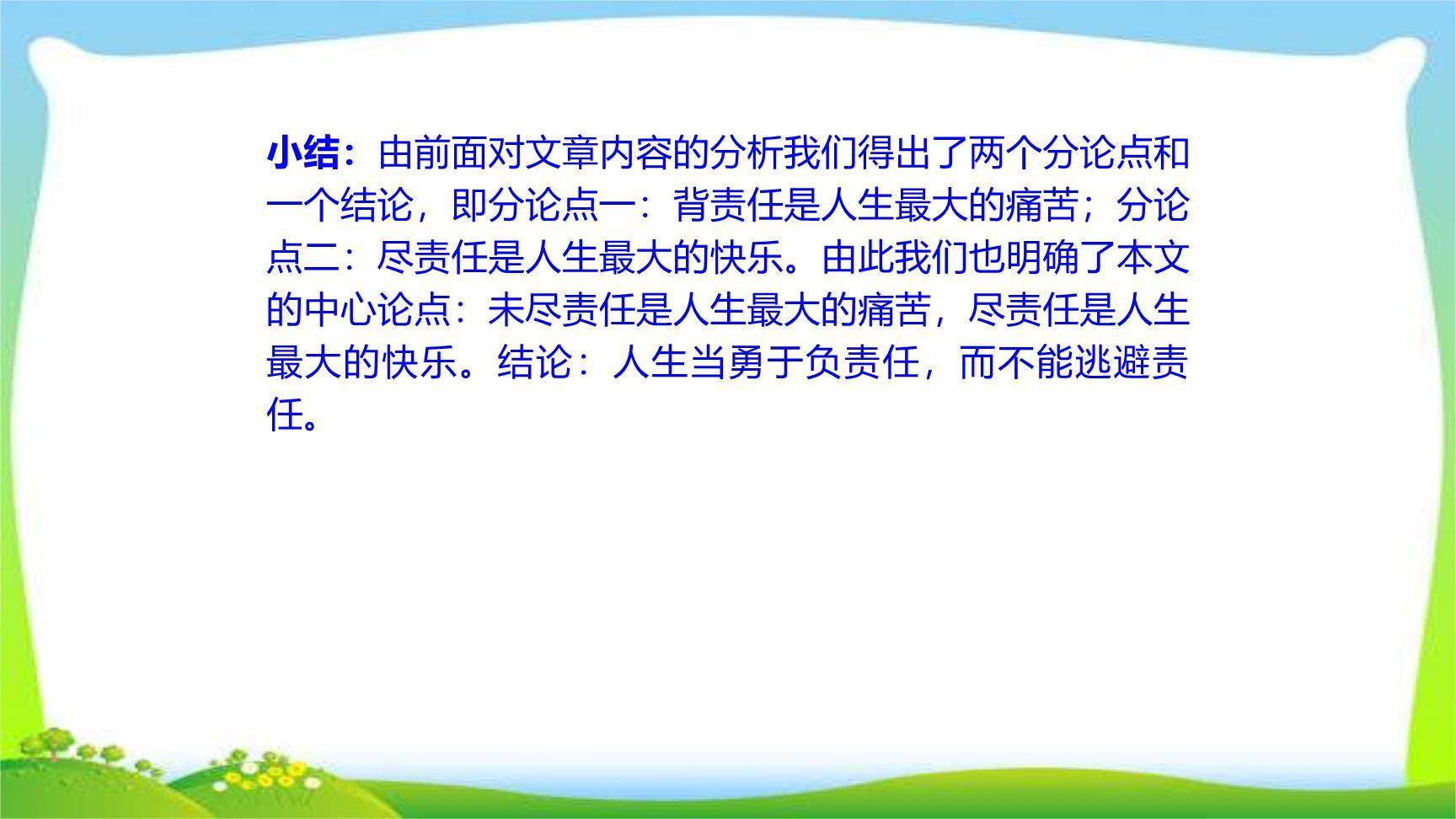 小结：由前面对文章内容的分析我们得出了两个分论点和一个结论，即分论点一：背责任是人生最大的痛苦；分论点二：尽责任是人生最大的快乐。由此我们也明确了本文的中心论点：未尽责任是人生最大的痛苦，尽责任是人生最大的快乐。结论：人生当勇于负责任，而不能逃避责任。